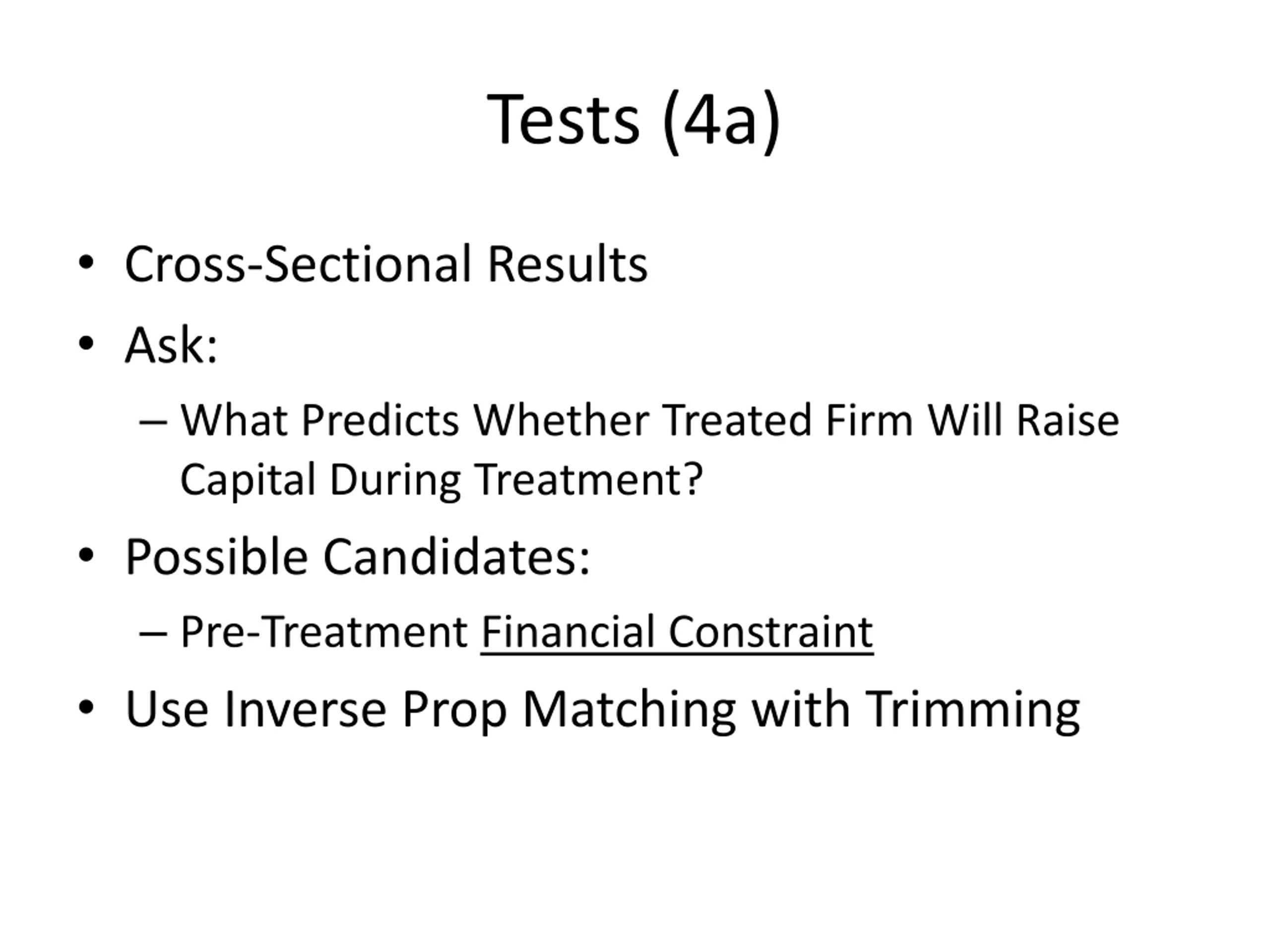 Tests (4a)

• Cross-Sectional Results
• Ask:
– What Predicts Whether Treated Firm Will Raise Capital During Treatment?
• Possible Candidates:
– Pre-Treatment Financial Constraint
• Use Inverse Prop Matching with Trimming